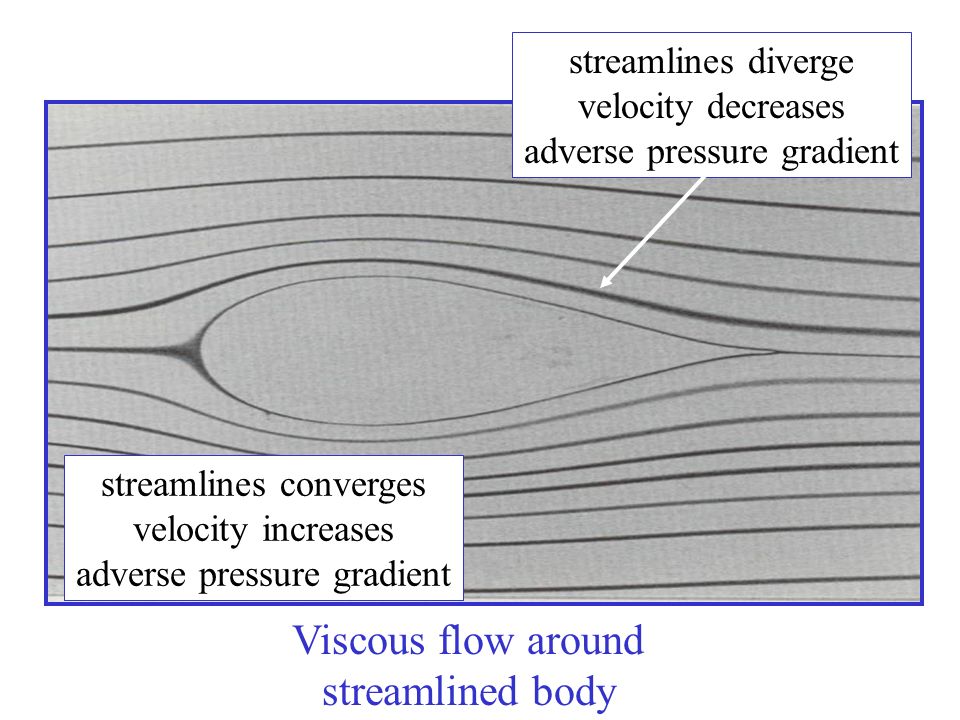 streamlines diverge
velocity decreases
adverse pressure gradient

streamlines converges
velocity increases
adverse pressure gradient

Viscous flow around
streamlined body